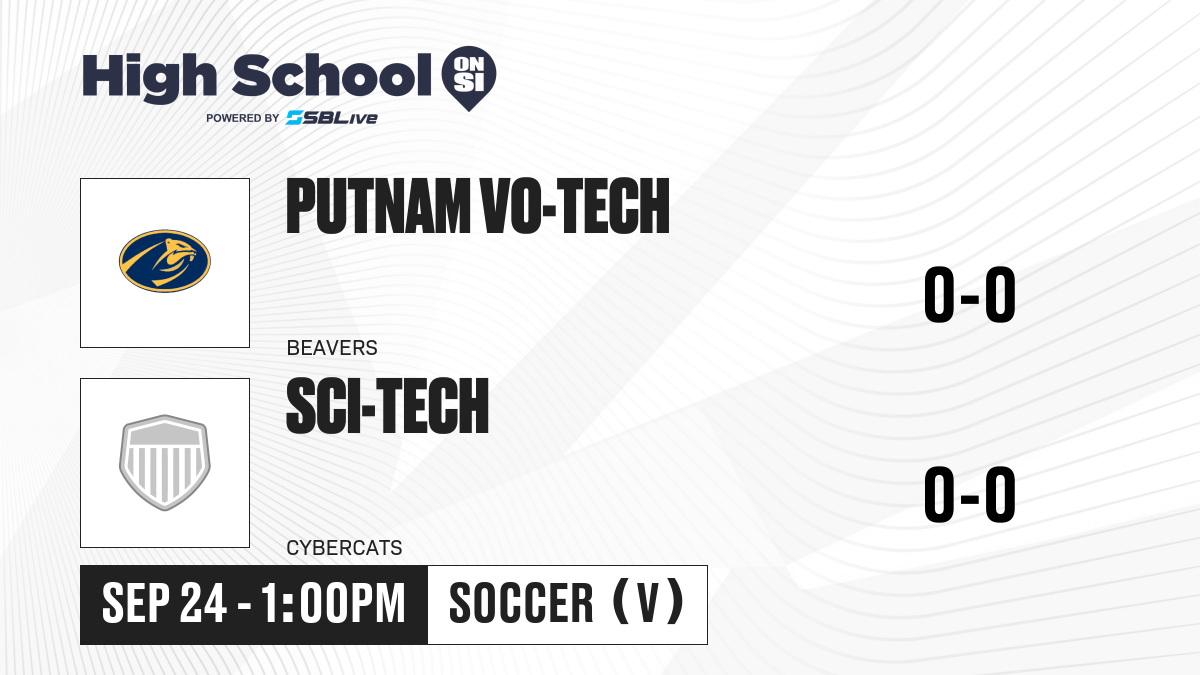 High School ON SI
POWERED BY SBLive

PUTNAM VO-TECH
BEAVERS
0-0

SCI-TECH
CYBERCATS
0-0

SEP 24 - 1:00PM
SOCCER (V)